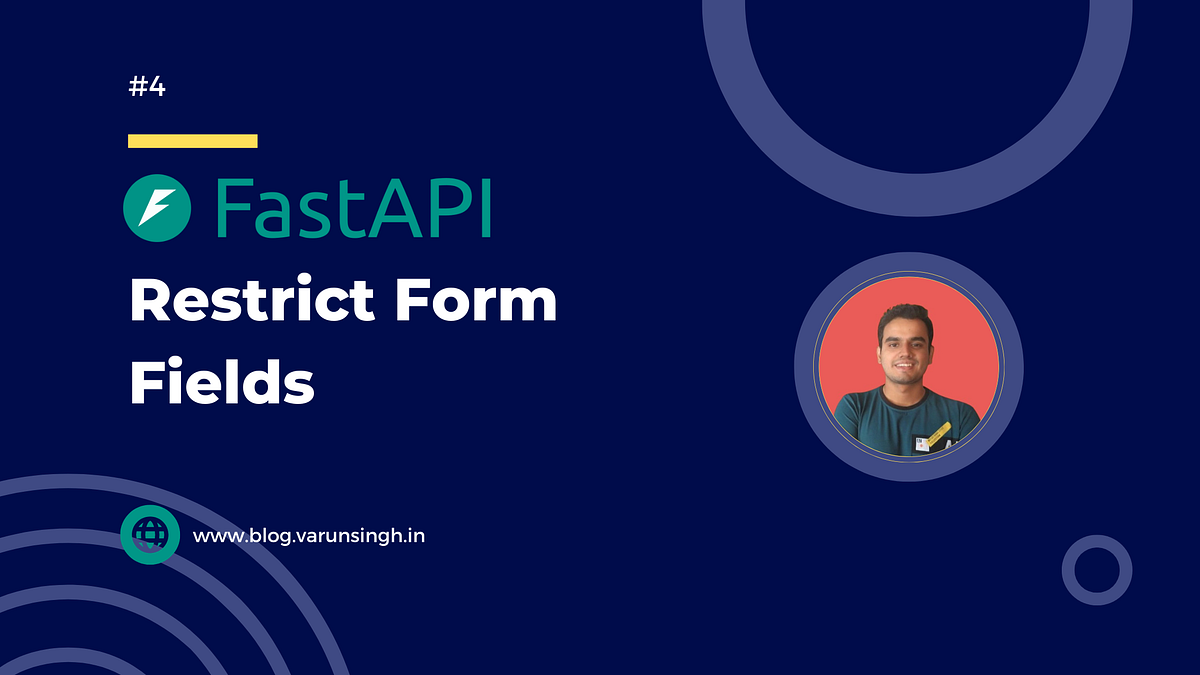 #4

FastAPI

Restrict Form Fields

www.blog.varunsingh.in